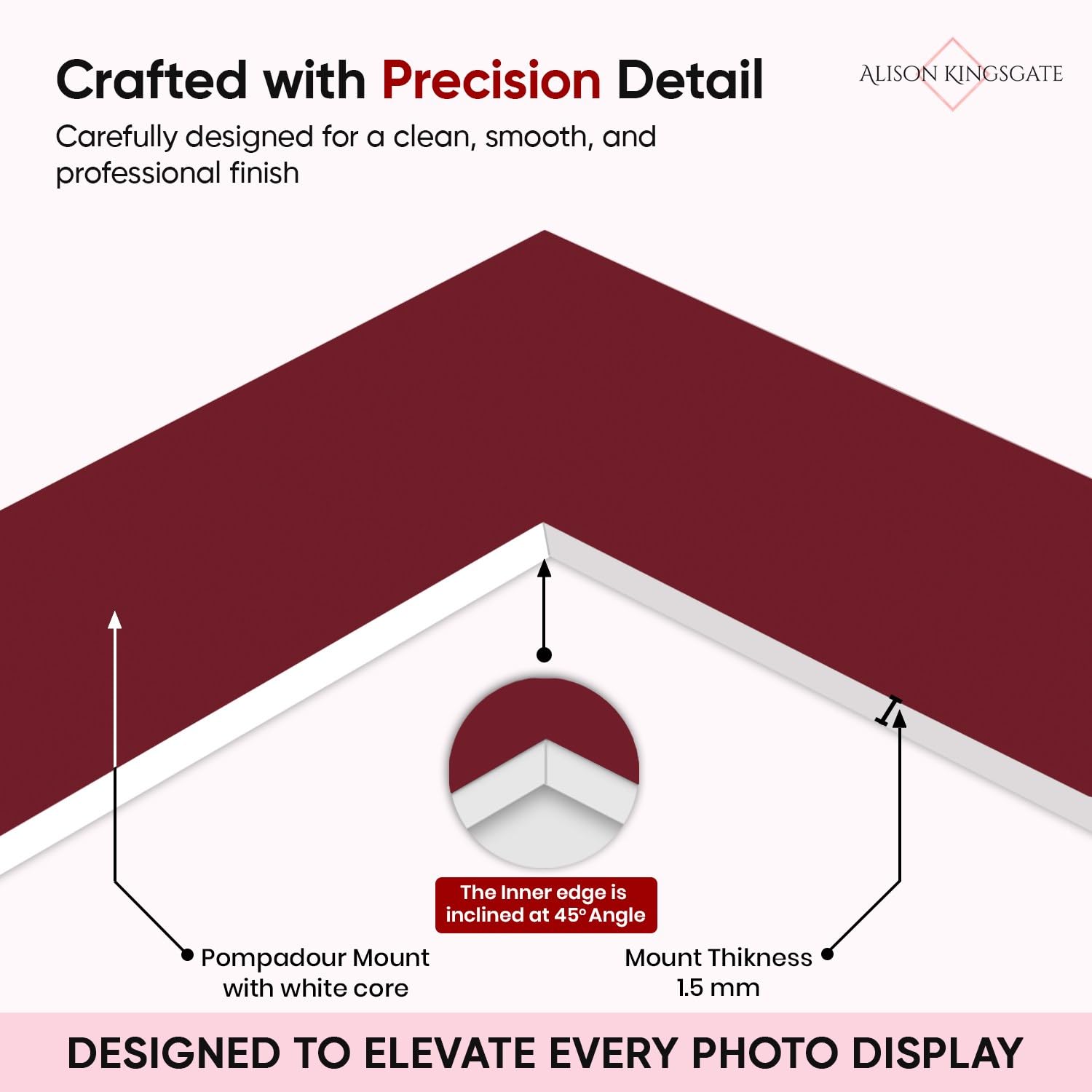 Crafted with Precision Detail

ALISON KINGSGATE

Carefully designed for a clean, smooth, and professional finish

The Inner edge is inclined at 45° Angle

Pompadour Mount with white core

Mount Thikness 1.5 mm

DESIGNED TO ELEVATE EVERY PHOTO DISPLAY